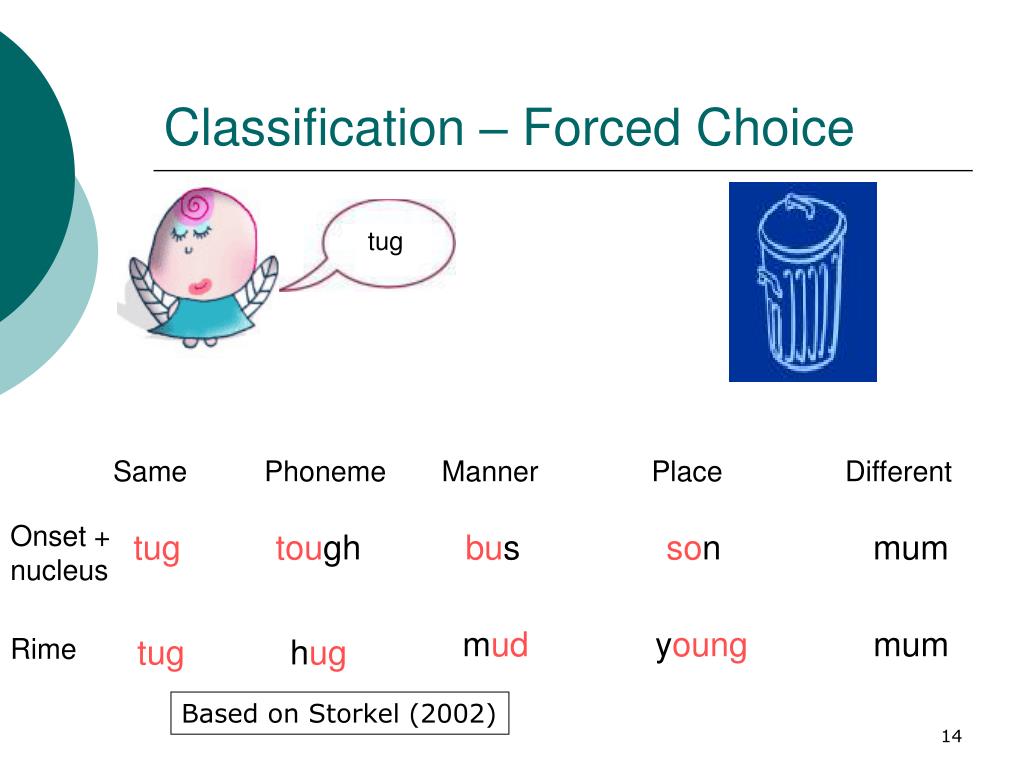 Classification – Forced Choice

tug

|  | Same | Phoneme | Manner | Place | Different |
|---|---|---|---|---|---|
| Onset + nucleus | tug | tough | bus | son | mum |
| Rime | tug | hug | mud | young | mum |

Based on Storkel (2002)

14